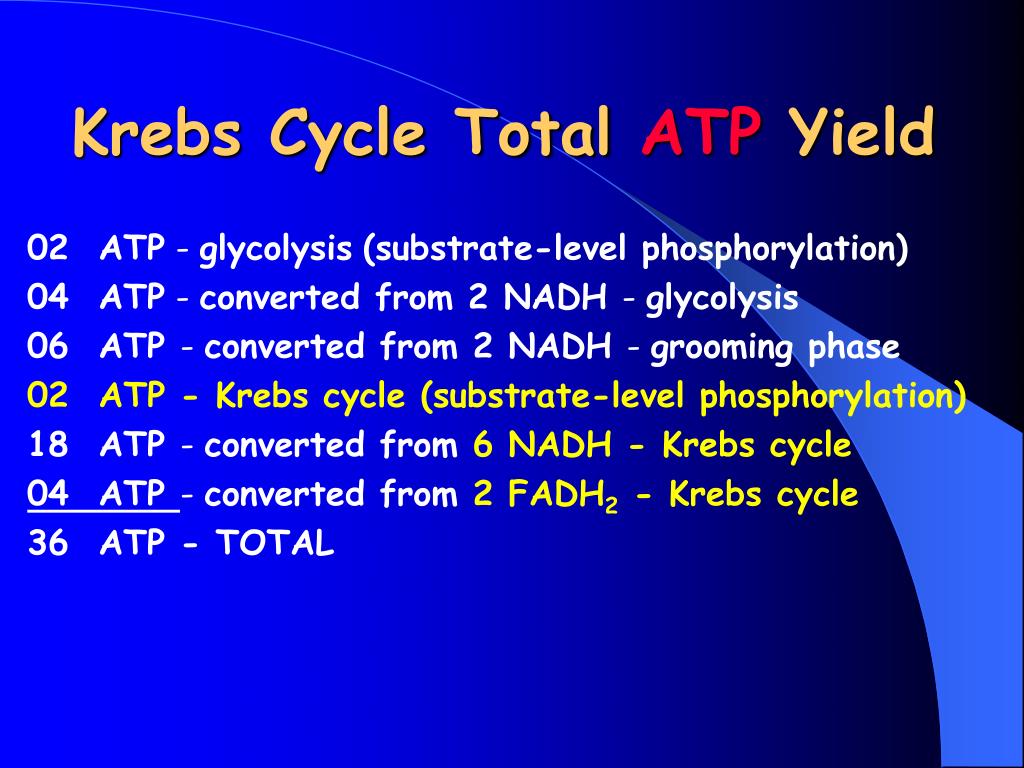 Krebs Cycle Total ATP Yield

02 ATP - glycolysis (substrate-level phosphorylation)
04 ATP - converted from 2 NADH - glycolysis
06 ATP - converted from 2 NADH - grooming phase
02 ATP - Krebs cycle (substrate-level phosphorylation)
18 ATP - converted from 6 NADH - Krebs cycle
04 ATP - converted from 2 $FADH_2$ - Krebs cycle
36 ATP - TOTAL